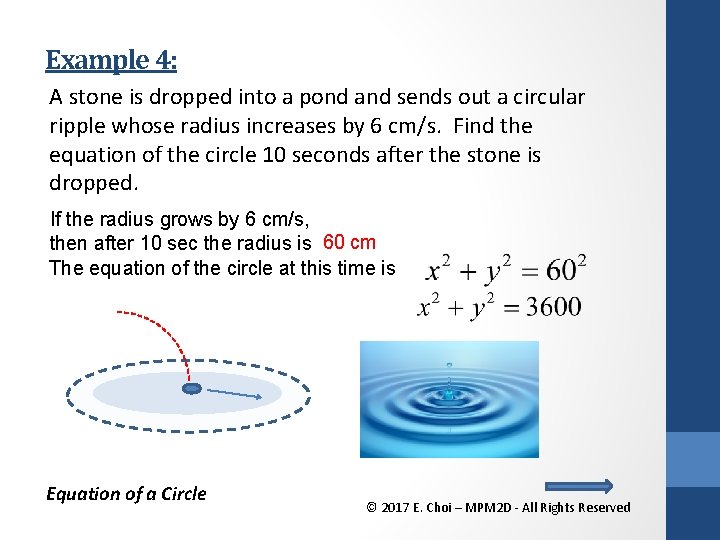 Example 4:

A stone is dropped into a pond and sends out a circular ripple whose radius increases by 6 cm/s. Find the equation of the circle 10 seconds after the stone is dropped.

If the radius grows by 6 cm/s,
then after 10 sec the radius is 60 cm
The equation of the circle at this time is

$x^2 + y^2 = 60^2$
$x^2 + y^2 = 3600$

Equation of a Circle

© 2017 E. Choi – MPM2D - All Rights Reserved